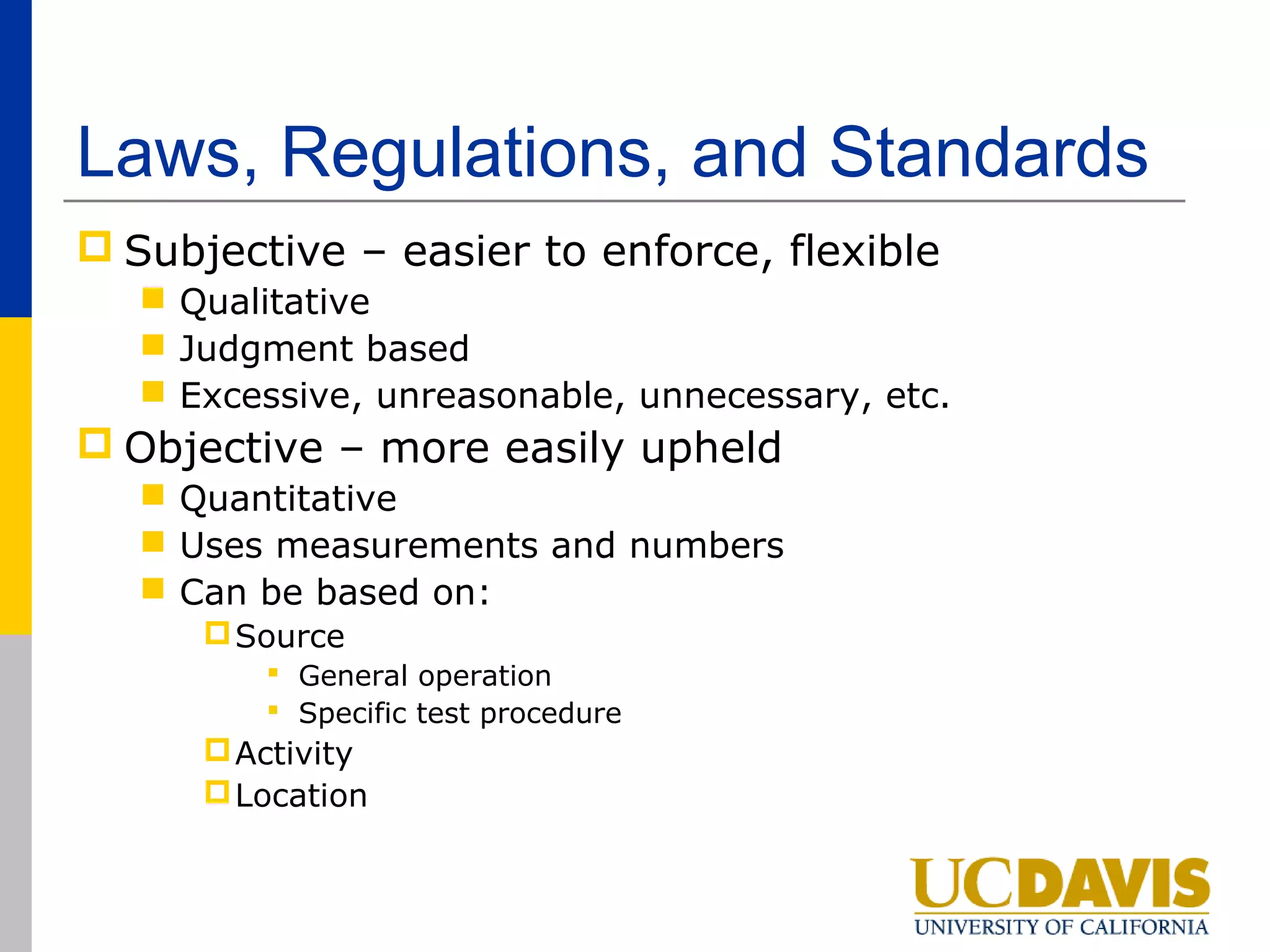 Laws, Regulations, and Standards

Subjective – easier to enforce, flexible
Qualitative
Judgment based
Excessive, unreasonable, unnecessary, etc.
Objective – more easily upheld
Quantitative
Uses measurements and numbers
Can be based on:
Source
General operation
Specific test procedure
Activity
Location

UCDAVIS
UNIVERSITY OF CALIFORNIA